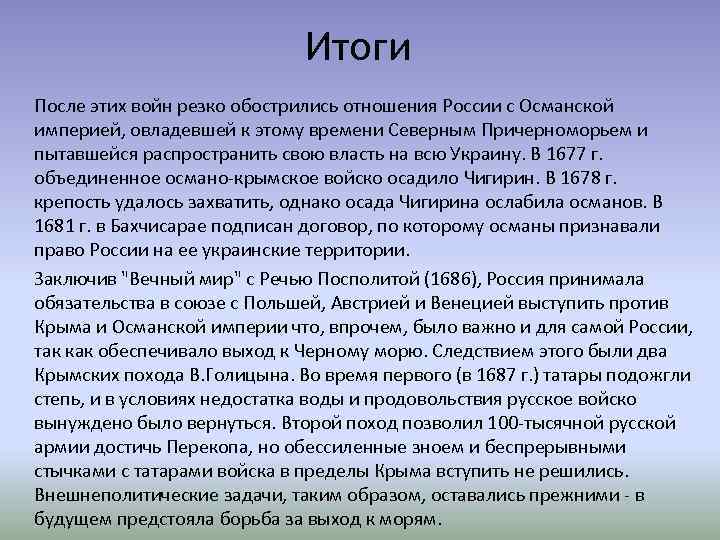 Итоги

После этих войн резко обострились отношения России с Османской империей, овладевшей к этому времени Северным Причерноморьем и пытавшейся распространить свою власть на всю Украину. В 1677 г. объединенное османо-крымское войско осадило Чигирин. В 1678 г. крепость удалось захватить, однако осада Чигирина ослабила османов. В 1681 г. в Бахчисарае подписан договор, по которому османы признавали право России на ее украинские территории.

Заключив "Вечный мир" с Речью Посполитой (1686), Россия принимала обязательства в союзе с Польшей, Австрией и Венецией выступить против Крыма и Османской империи что, впрочем, было важно и для самой России, так как обеспечивало выход к Черному морю. Следствием этого были два Крымских похода В.Голицына. Во время первого (в 1687 г.) татары подожгли степь, и в условиях недостатка воды и продовольствия русское войско вынуждено было вернуться. Второй поход позволил 100-тысячной русской армии достичь Перекопа, но обессиленные зноем и беспрерывными стычками с татарами войска в пределы Крыма вступить не решились. Внешнеполитические задачи, таким образом, оставались прежними - в будущем предстояла борьба за выход к морям.